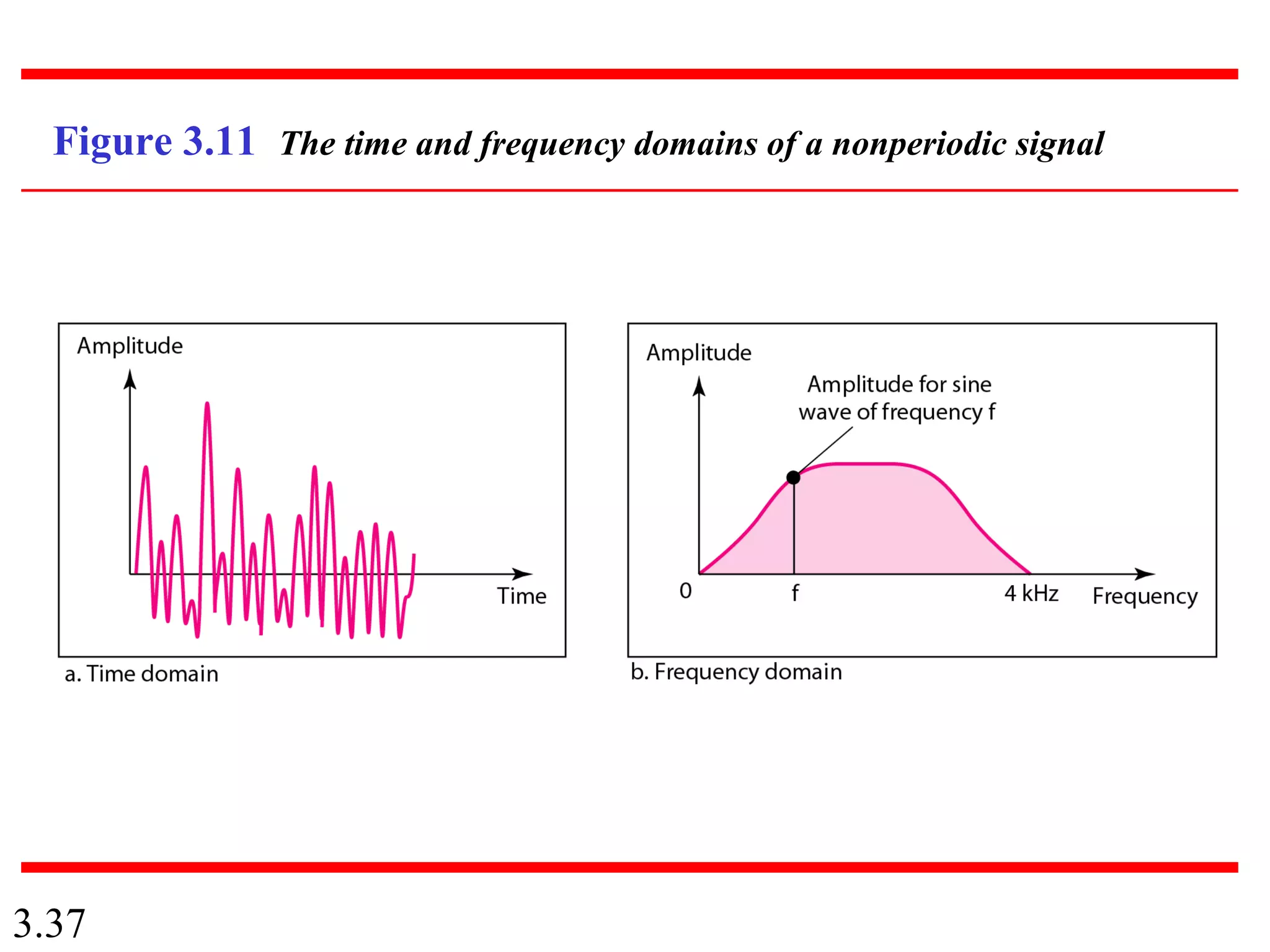 Figure 3.11 The time and frequency domains of a nonperiodic signal

Amplitude

Time

a. Time domain

Amplitude

Amplitude for sine wave of frequency f

0

f

4 kHz

Frequency

b. Frequency domain

3.37